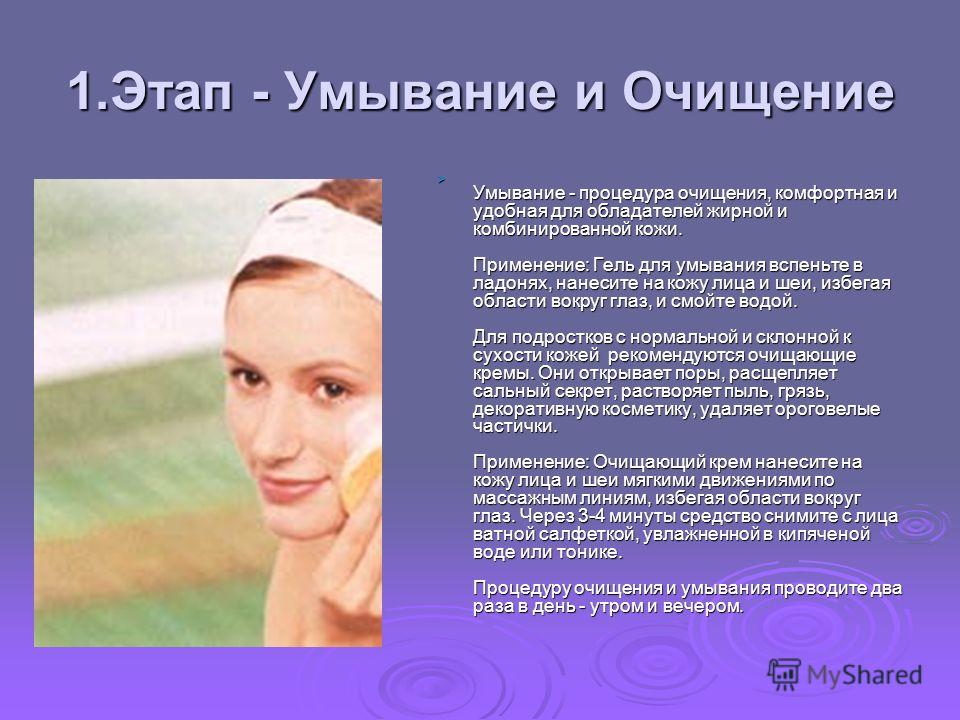 1.Этап - Умывание и Очищение

Умывание - процедура очищения, комфортная и удобная для обладателей жирной и комбинированной кожи.

Применение: Гель для умывания вспеньте в ладонях, нанесите на кожу лица и шеи, избегая области вокруг глаз, и смойте водой.

Для подростков с нормальной и склонной к сухости кожей рекомендуются очищающие кремы. Они открывает поры, расщепляет сальный секрет, растворяет пыль, грязь, декоративную косметику, удаляет ороговелые частички.

Применение: Очищающий крем нанесите на кожу лица и шеи мягкими движениями по массажным линиям, избегая области вокруг глаз. Через 3-4 минуты средство снимите с лица ватной салфеткой, увлажненной в кипяченой воде или тонике.

Процедуру очищения и умывания проводите два раза в день - утром и вечером.

MyShared